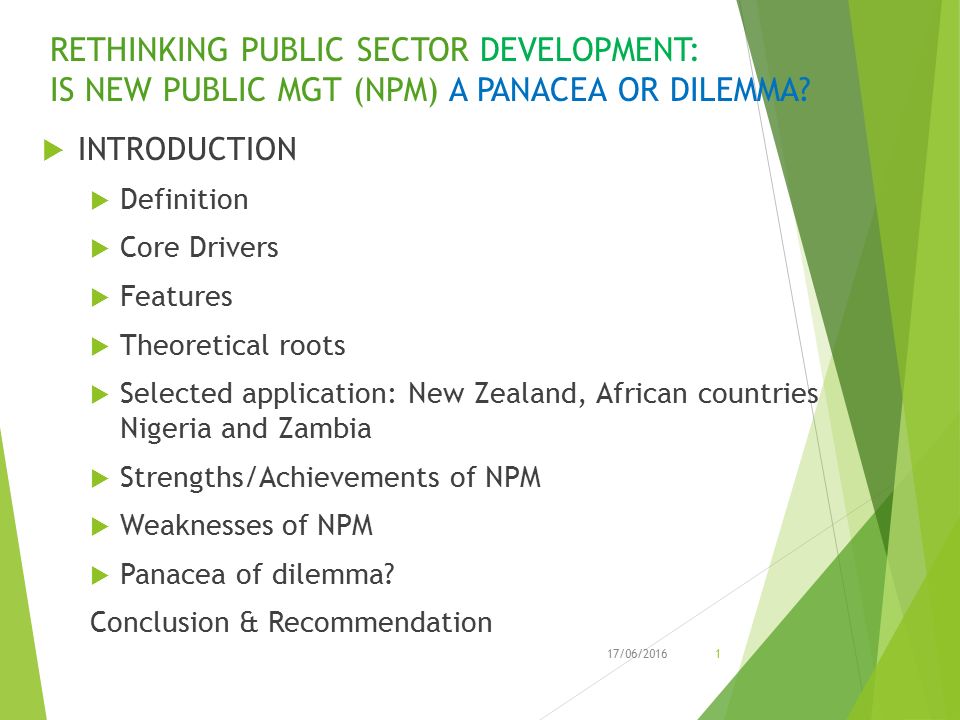 RETHINKING PUBLIC SECTOR DEVELOPMENT:
IS NEW PUBLIC MGT (NPM) A PANACEA OR DILEMMA?

INTRODUCTION

Definition

Core Drivers

Features

Theoretical roots

Selected application: New Zealand, African countries Nigeria and Zambia

Strengths/Achievements of NPM

Weaknesses of NPM

Panacea of dilemma?

Conclusion & Recommendation

17/06/2016 1